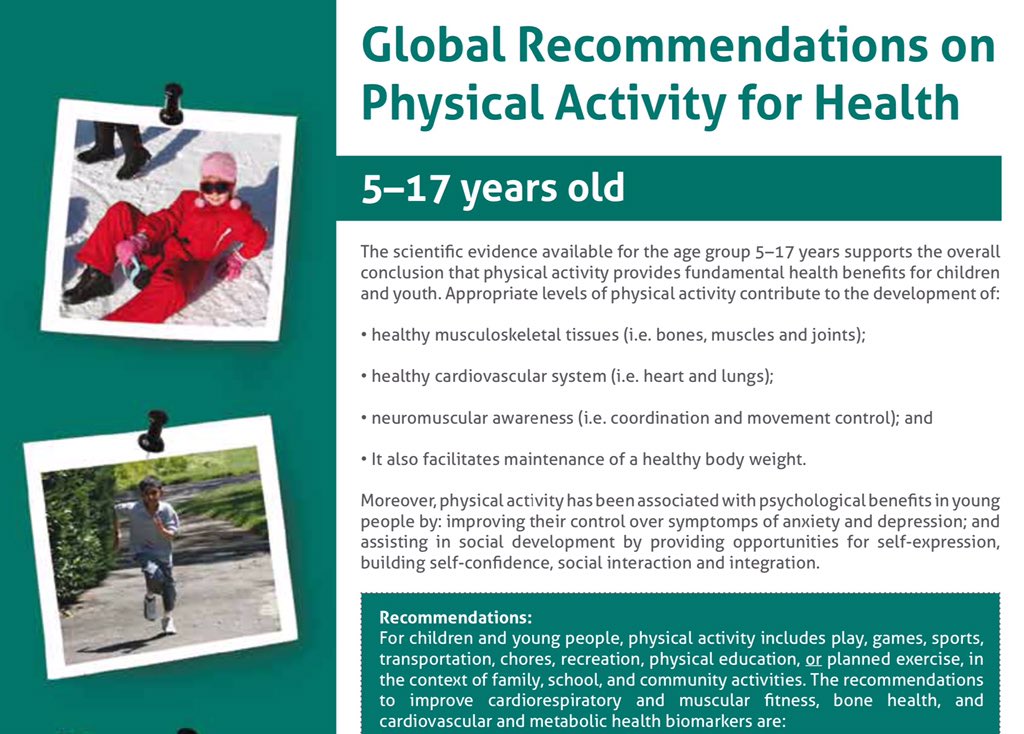 Global Recommendations on Physical Activity for Health

5–17 years old

The scientific evidence available for the age group 5–17 years supports the overall conclusion that physical activity provides fundamental health benefits for children and youth. Appropriate levels of physical activity contribute to the development of:

• healthy musculoskeletal tissues (i.e. bones, muscles and joints);

• healthy cardiovascular system (i.e. heart and lungs);

• neuromuscular awareness (i.e. coordination and movement control); and

• It also facilitates maintenance of a healthy body weight.

Moreover, physical activity has been associated with psychological benefits in young people by: improving their control over symptomps of anxiety and depression; and assisting in social development by providing opportunities for self-expression, building self-confidence, social interaction and integration.

Recommendations:
For children and young people, physical activity includes play, games, sports, transportation, chores, recreation, physical education, or planned exercise, in the context of family, school, and community activities. The recommendations to improve cardiorespiratory and muscular fitness, bone health, and cardiovascular and metabolic health biomarkers are: